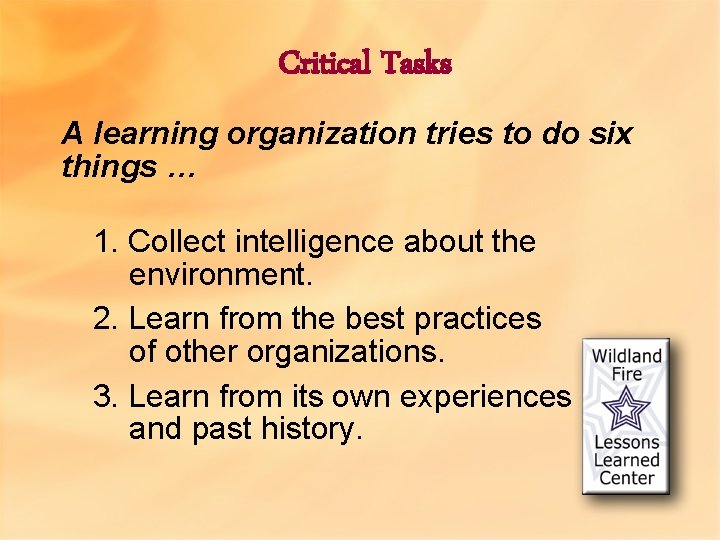 Critical Tasks

A learning organization tries to do six things …

1. Collect intelligence about the environment.

2. Learn from the best practices of other organizations.

3. Learn from its own experiences and past history.

Wildland Fire Lessons Learned Center